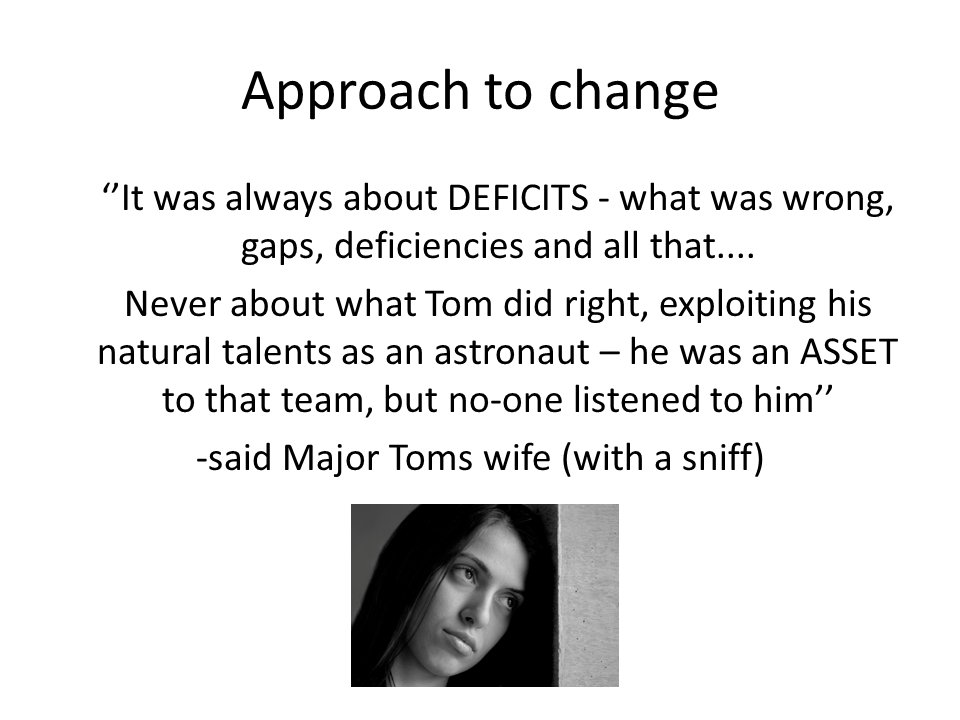 Approach to change

‘’It was always about DEFICITS - what was wrong, gaps, deficiencies and all that....

Never about what Tom did right, exploiting his natural talents as an astronaut – he was an ASSET to that team, but no-one listened to him’’

-said Major Toms wife (with a sniff)